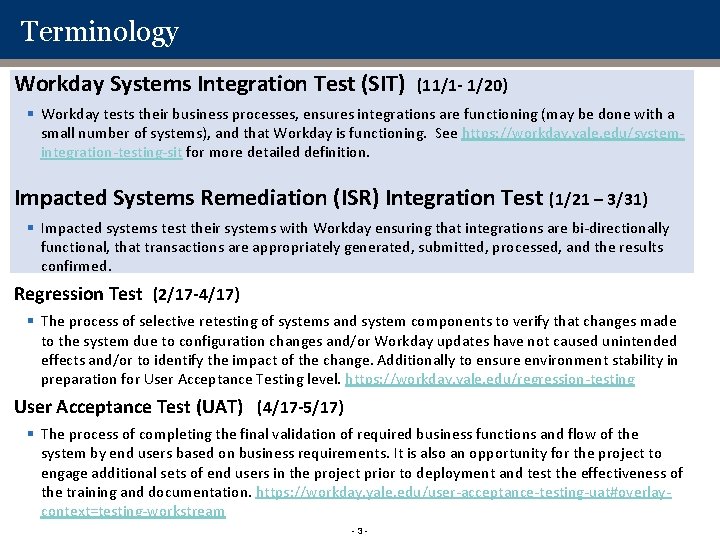 Terminology

Workday Systems Integration Test (SIT) (11/1- 1/20)

▪ Workday tests their business processes, ensures integrations are functioning (may be done with a small number of systems), and that Workday is functioning. See https://workday.yale.edu/system-integration-testing-sit for more detailed definition.

Impacted Systems Remediation (ISR) Integration Test (1/21 – 3/31)

▪ Impacted systems test their systems with Workday ensuring that integrations are bi-directionally functional, that transactions are appropriately generated, submitted, processed, and the results confirmed.

Regression Test (2/17-4/17)

▪ The process of selective retesting of systems and system components to verify that changes made to the system due to configuration changes and/or Workday updates have not caused unintended effects and/or to identify the impact of the change. Additionally to ensure environment stability in preparation for User Acceptance Testing level. https://workday.yale.edu/regression-testing

User Acceptance Test (UAT) (4/17-5/17)

▪ The process of completing the final validation of required business functions and flow of the system by end users based on business requirements. It is also an opportunity for the project to engage additional sets of end users in the project prior to deployment and test the effectiveness of the training and documentation. https://workday.yale.edu/user-acceptance-testing-uat#overlay-context=testing-workstream

- 3 -